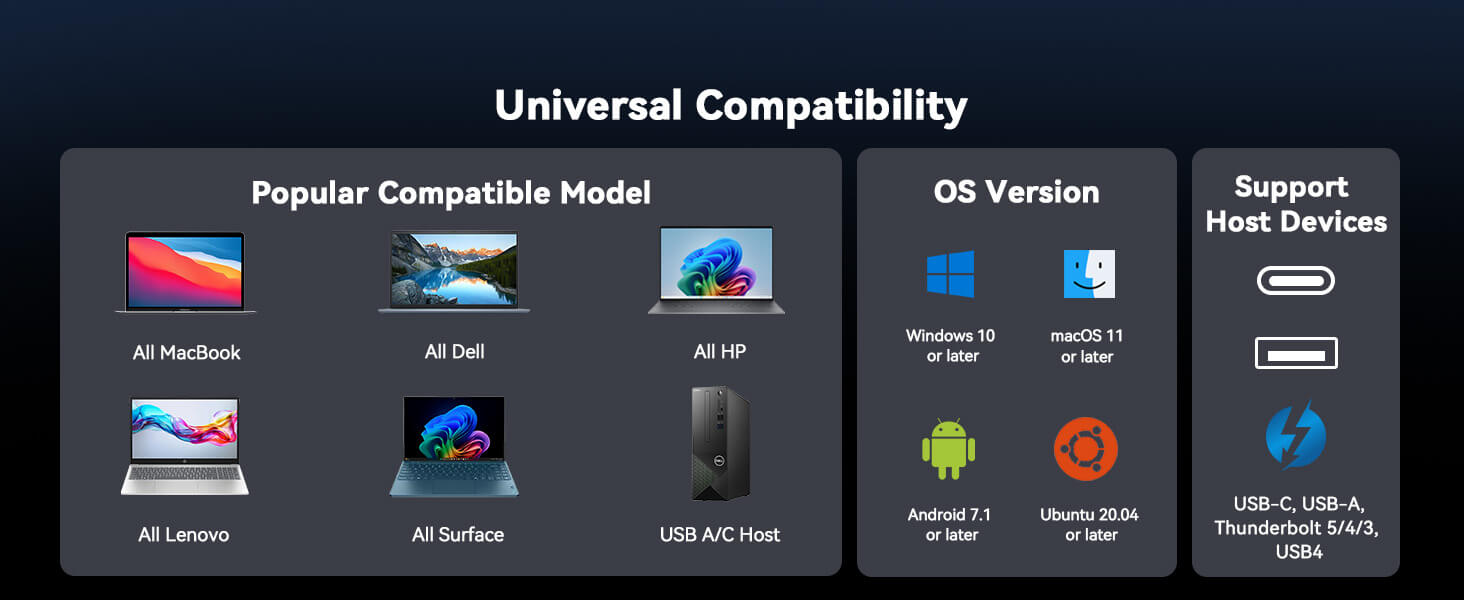 Universal Compatibility

Popular Compatible Model

All MacBook

All Dell

All HP

All Lenovo

All Surface

USB A/C Host

OS Version

Windows 10 or later

macOS 11 or later

Android 7.1 or later

Ubuntu 20.04 or later

Support Host Devices

USB-C, USB-A, Thunderbolt 5/4/3, USB4